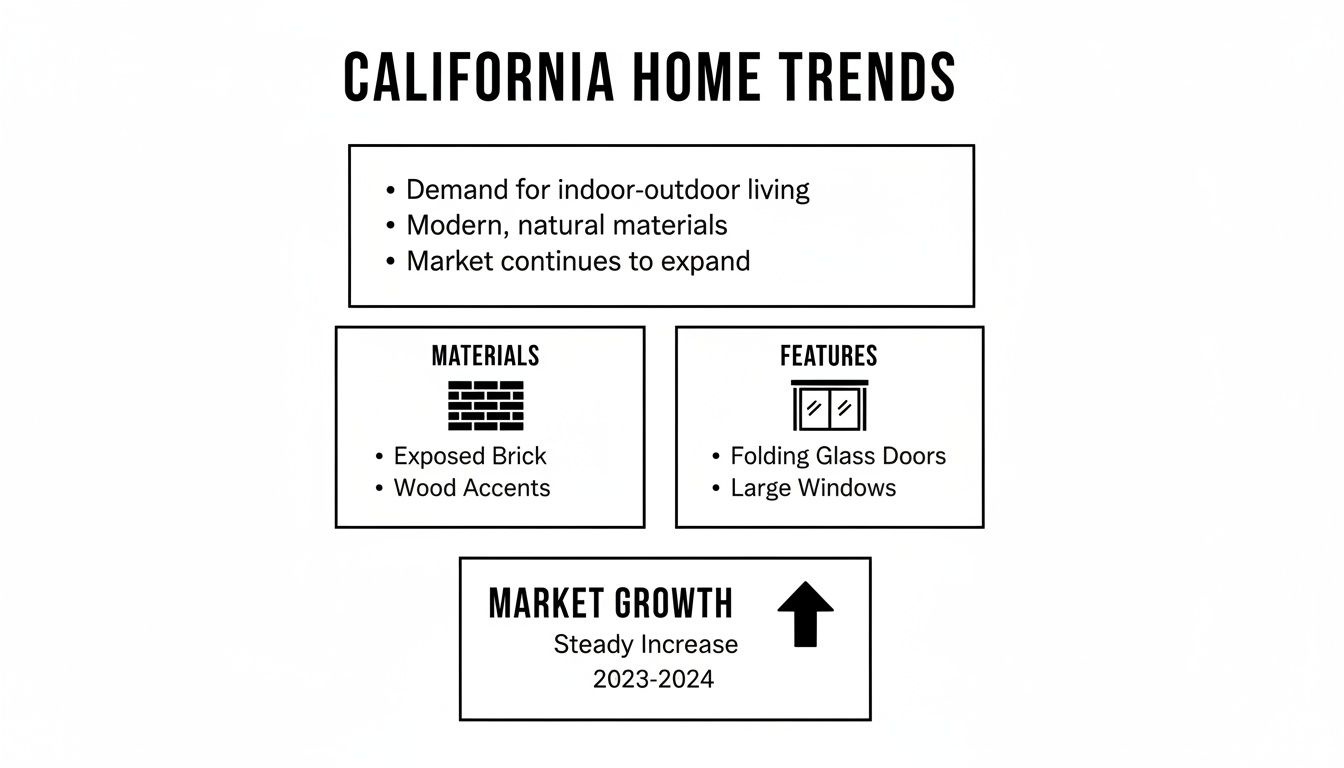 CALIFORNIA HOME TRENDS

• Demand for indoor-outdoor living
• Modern, natural materials
• Market continues to expand

MATERIALS

• Exposed Brick
• Wood Accents

FEATURES

• Folding Glass Doors
• Large Windows

MARKET GROWTH
Steady Increase
2023-2024